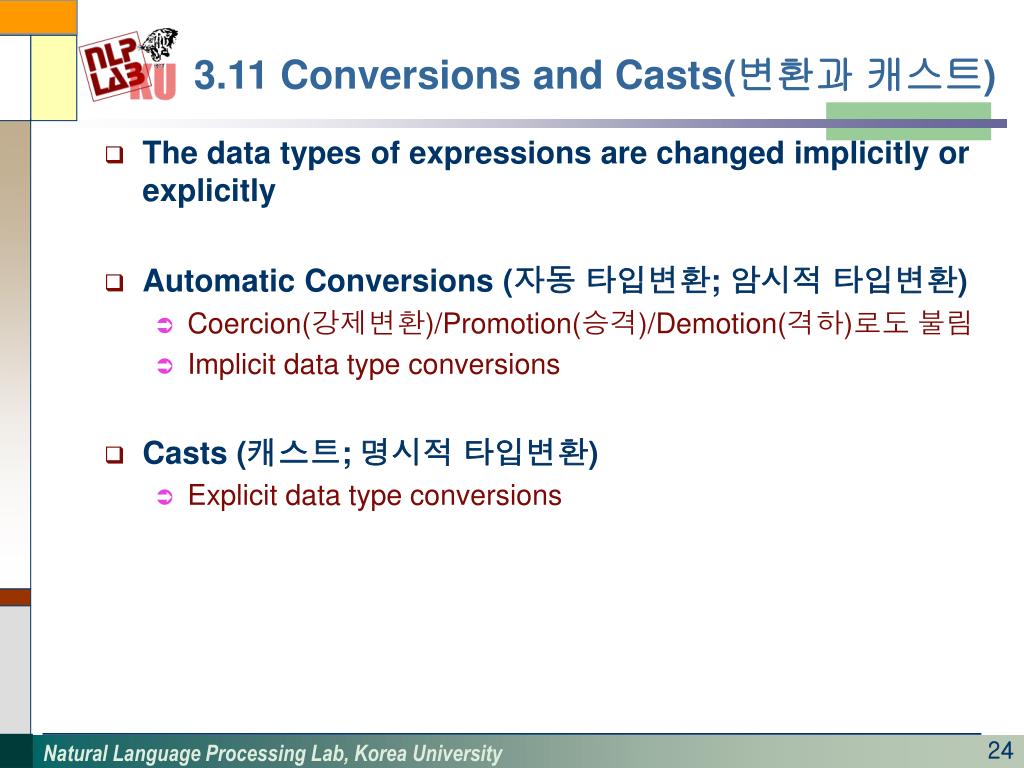 NLP LAB KU

3.11 Conversions and Casts(변환과 캐스트)

The data types of expressions are changed implicitly or explicitly

Automatic Conversions (자동 타입변환; 암시적 타입변환)

Coercion(강제변환)/Promotion(승격)/Demotion(격하)로도 불림

Implicit data type conversions

Casts (캐스트; 명시적 타입변환)

Explicit data type conversions

Natural Language Processing Lab, Korea University

24